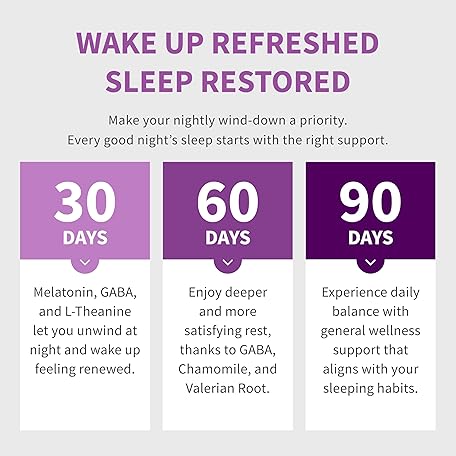 WAKE UP REFRESHED
SLEEP RESTORED

Make your nightly wind-down a priority. Every good night's sleep starts with the right support.

30
DAYS

Melatonin, GABA, and L-Theanine let you unwind at night and wake up feeling renewed.

60
DAYS

Enjoy deeper and more satisfying rest, thanks to GABA, Chamomile, and Valerian Root.

90
DAYS

Experience daily balance with general wellness support that aligns with your sleeping habits.